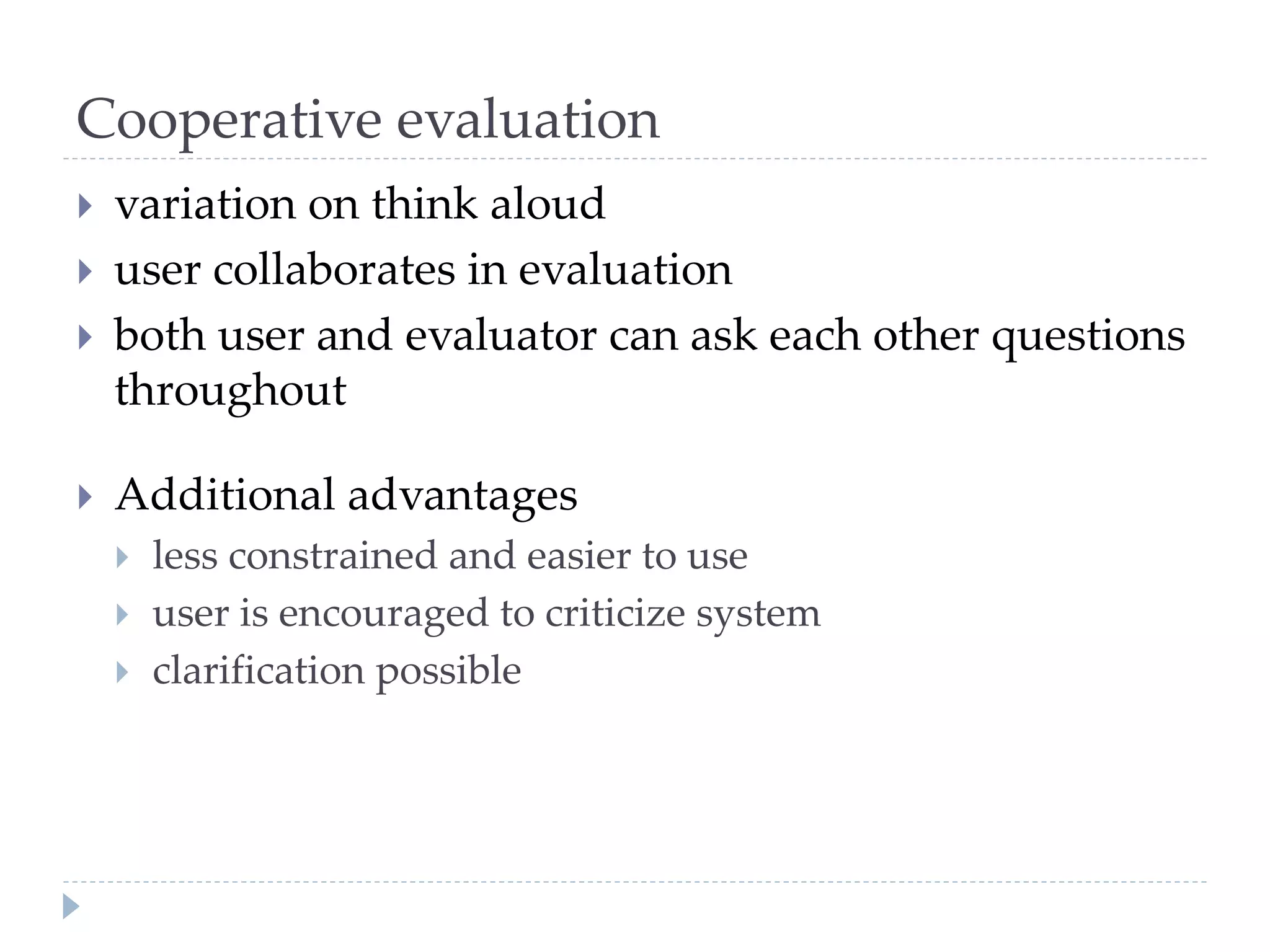 Cooperative evaluation

variation on think aloud

user collaborates in evaluation

both user and evaluator can ask each other questions throughout

Additional advantages

less constrained and easier to use

user is encouraged to criticize system

clarification possible